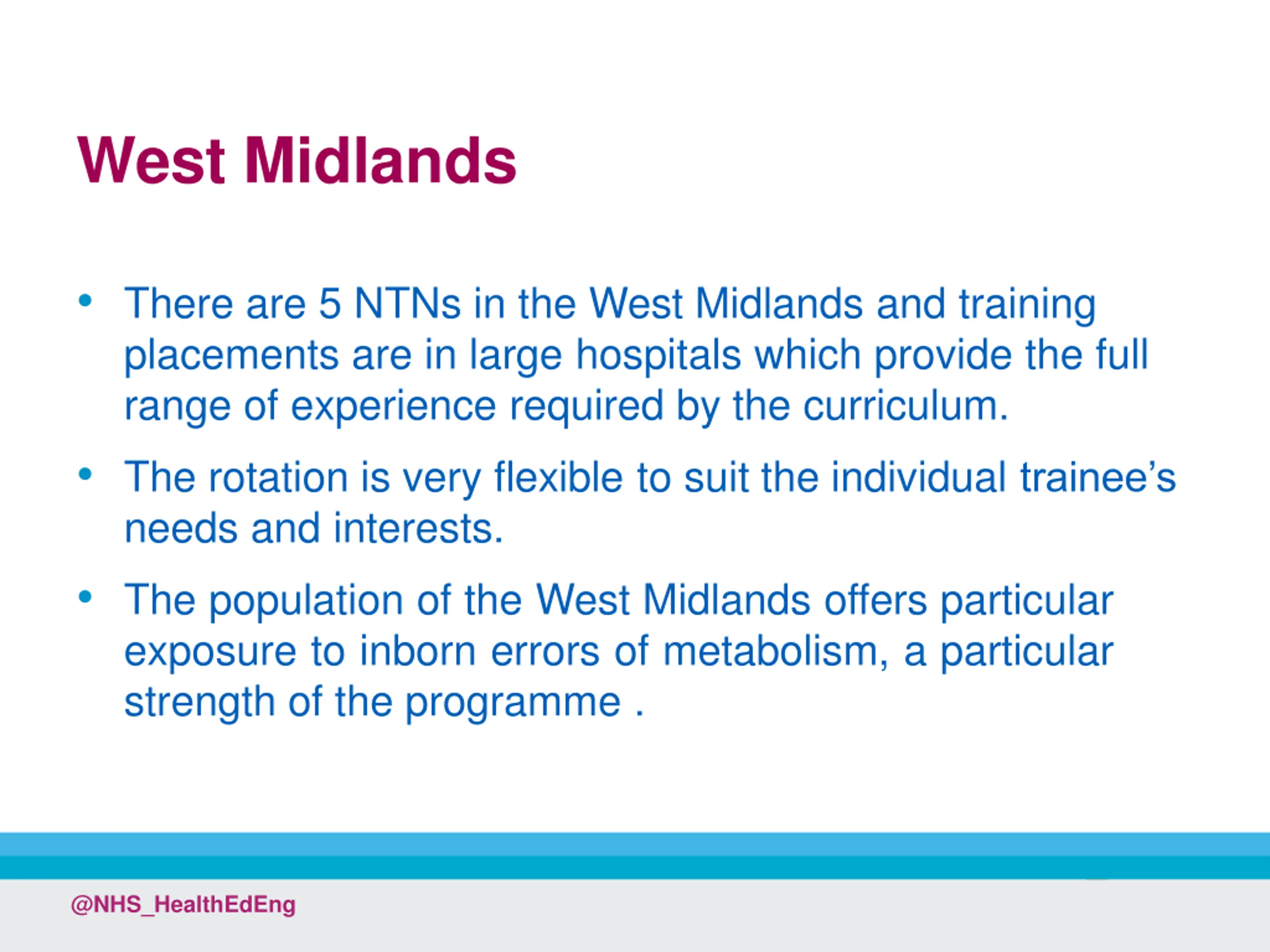 West Midlands

• There are 5 NTNs in the West Midlands and training placements are in large hospitals which provide the full range of experience required by the curriculum.

• The rotation is very flexible to suit the individual trainee's needs and interests.

• The population of the West Midlands offers particular exposure to inborn errors of metabolism, a particular strength of the programme .

@NHS_HealthEdEng